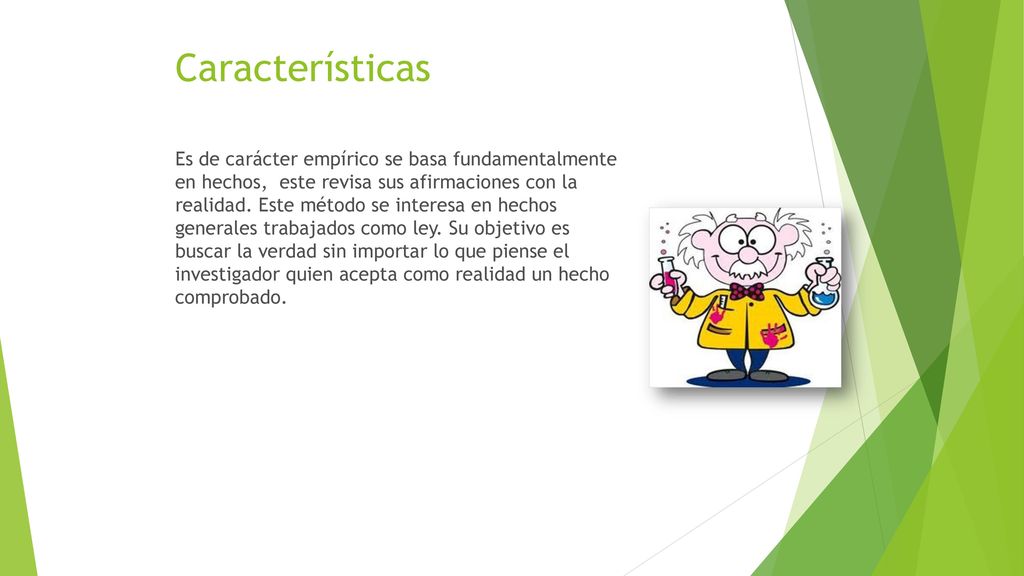 Características

Es de carácter empírico se basa fundamentalmente en hechos, este revisa sus afirmaciones con la realidad. Este método se interesa en hechos generales trabajados como ley. Su objetivo es buscar la verdad sin importar lo que piense el investigador quien acepta como realidad un hecho comprobado.